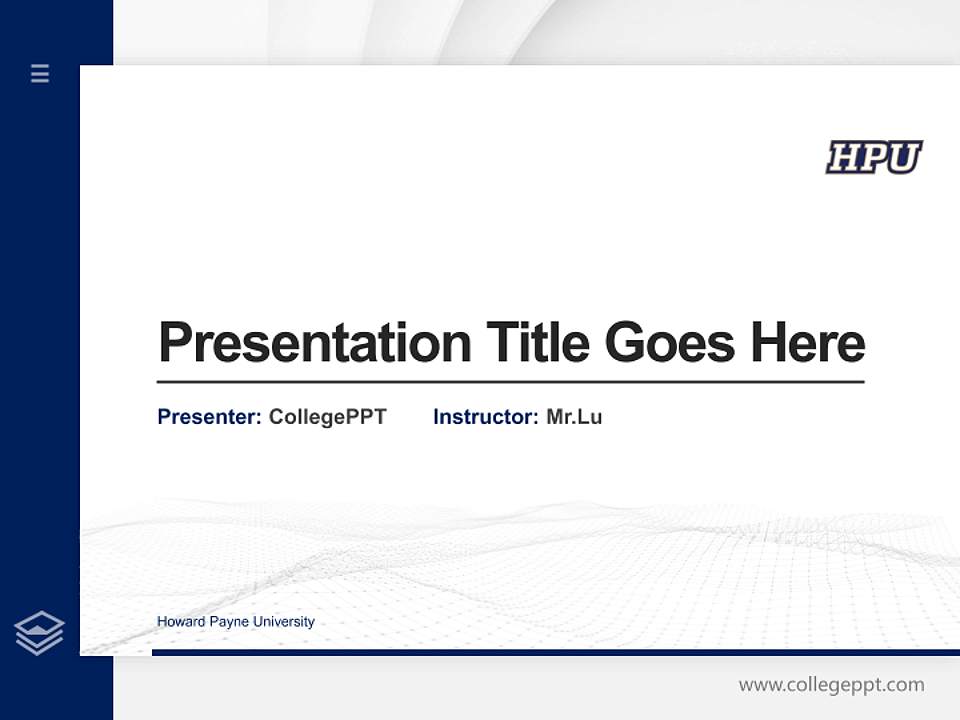 HPU

Presentation Title Goes Here

Presenter: CollegePPT Instructor: Mr.Lu

Howard Payne University

www.collegeppt.com